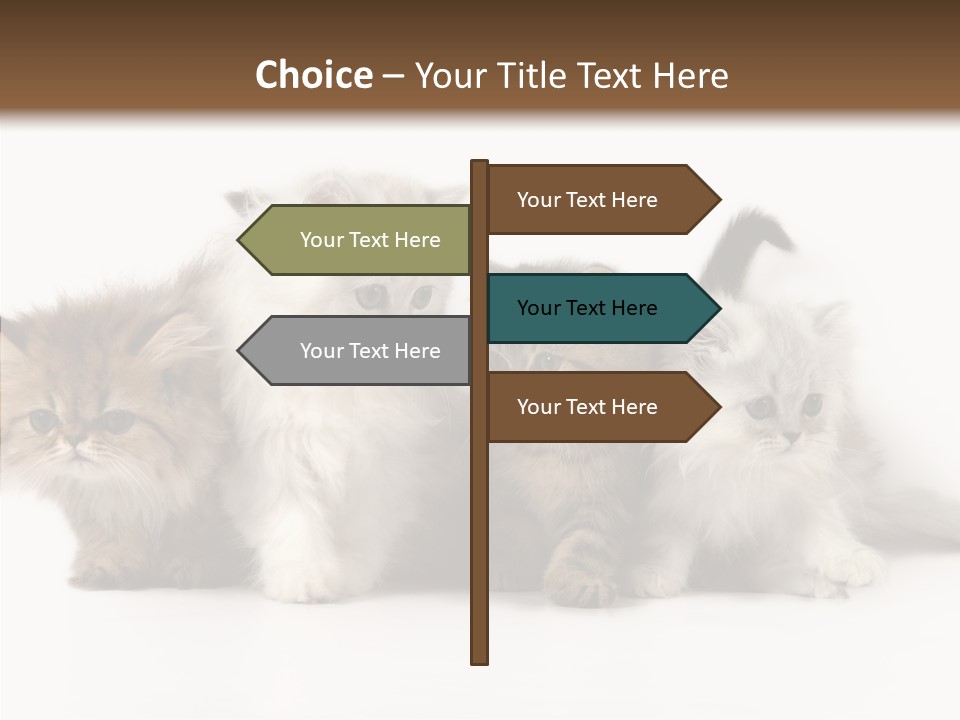 Choice – Your Title Text Here

Your Text Here

Your Text Here

Your Text Here

Your Text Here

Your Text Here